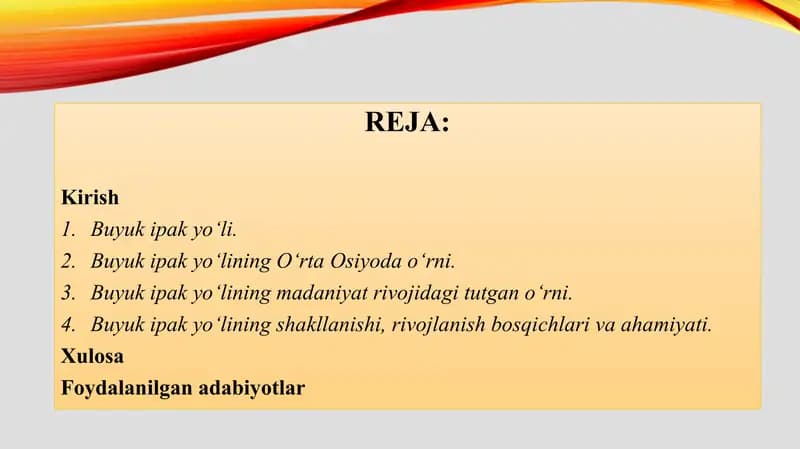 REJA:

Kirish
1. Buyuk ipak yo‘li.
2. Buyuk ipak yo‘lining O‘rta Osiyoda o‘rni.
3. Buyuk ipak yo‘lining madaniyat rivojidagi tutgan o‘rni.
4. Buyuk ipak yo‘lining shakllanishi, rivojlanish bosqichlari va ahamiyati.
Xulosa
Foydalanilgan adabiyotlar